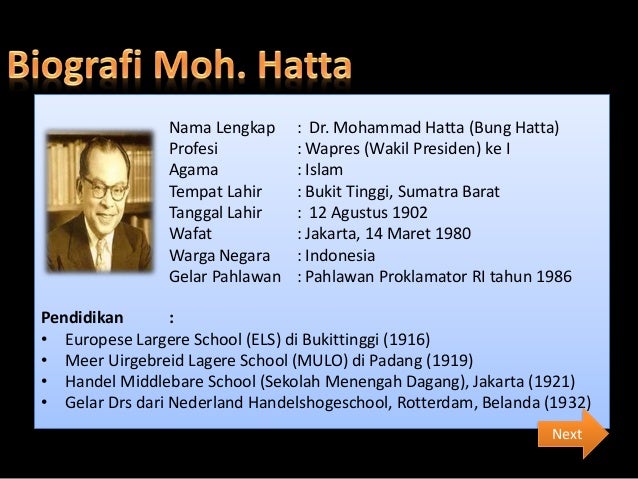 Biografi Moh. Hatta

Nama Lengkap : Dr. Mohammad Hatta (Bung Hatta)
Profesi : Wapres (Wakil Presiden) ke I
Agama : Islam
Tempat Lahir : Bukit Tinggi, Sumatra Barat
Tanggal Lahir : 12 Agustus 1902
Wafat : Jakarta, 14 Maret 1980
Warga Negara : Indonesia
Gelar Pahlawan : Pahlawan Proklamator RI tahun 1986

Pendidikan :
• Europese Largere School (ELS) di Bukittinggi (1916)
• Meer Uirgebreid Lagere School (MULO) di Padang (1919)
• Handel Middlebare School (Sekolah Menengah Dagang), Jakarta (1921)
• Gelar Drs dari Nederland Handelshogeschool, Rotterdam, Belanda (1932)

Next